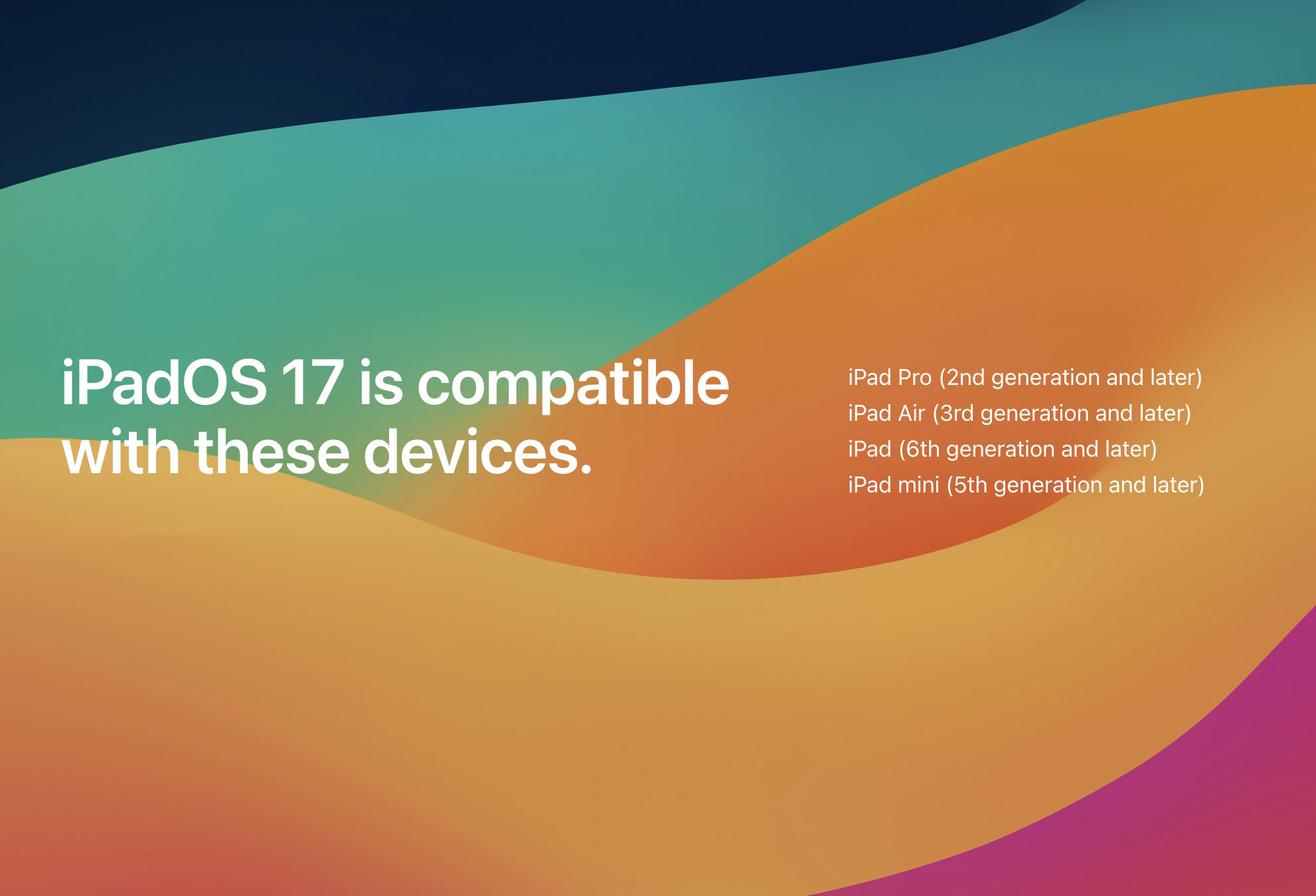 iPadOS 17 is compatible with these devices.

iPad Pro (2nd generation and later)
iPad Air (3rd generation and later)
iPad (6th generation and later)
iPad mini (5th generation and later)